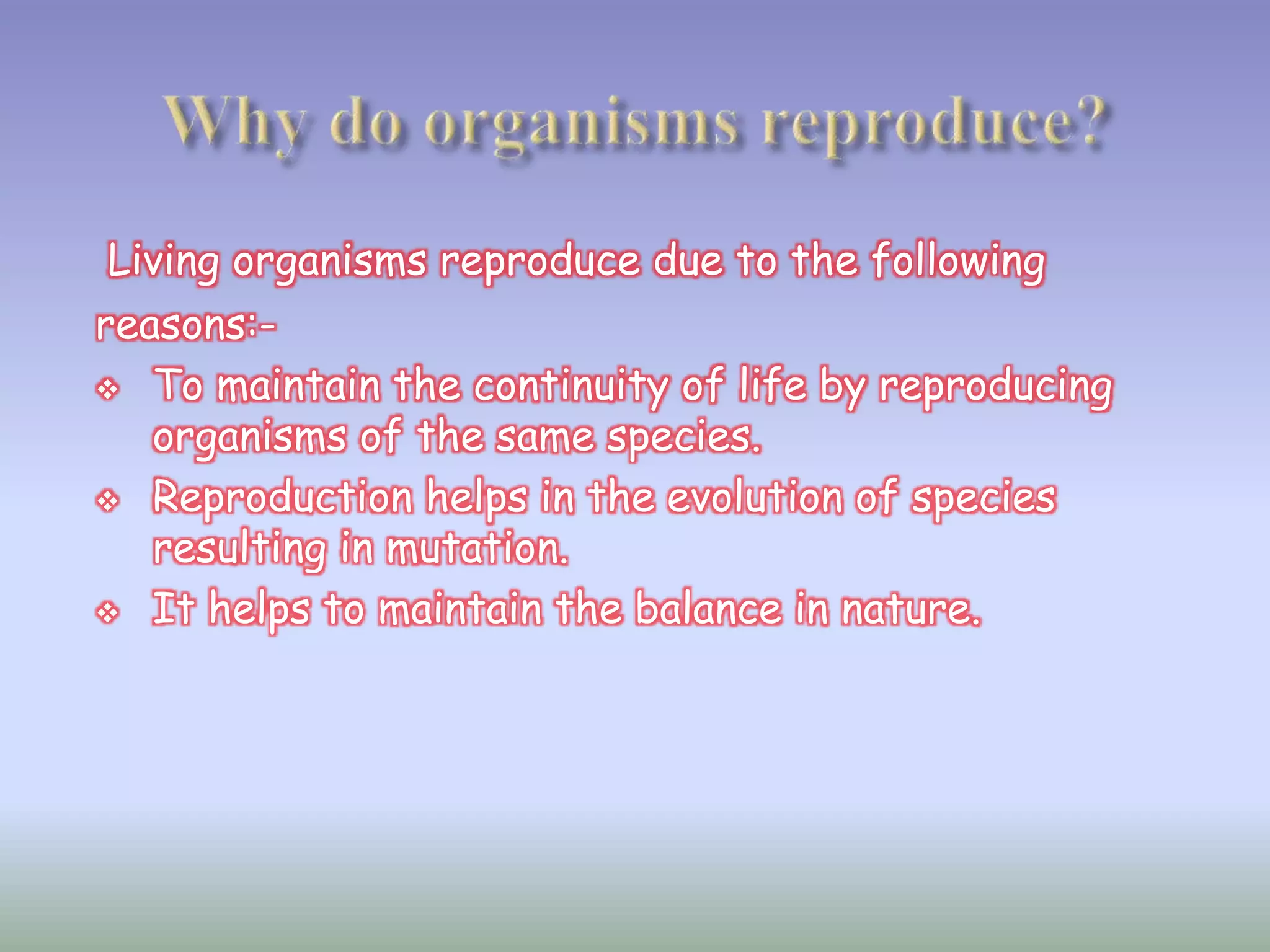 Why do organisms reproduce?

Living organisms reproduce due to the following reasons:-

❖ To maintain the continuity of life by reproducing organisms of the same species.
❖ Reproduction helps in the evolution of species resulting in mutation.
❖ It helps to maintain the balance in nature.